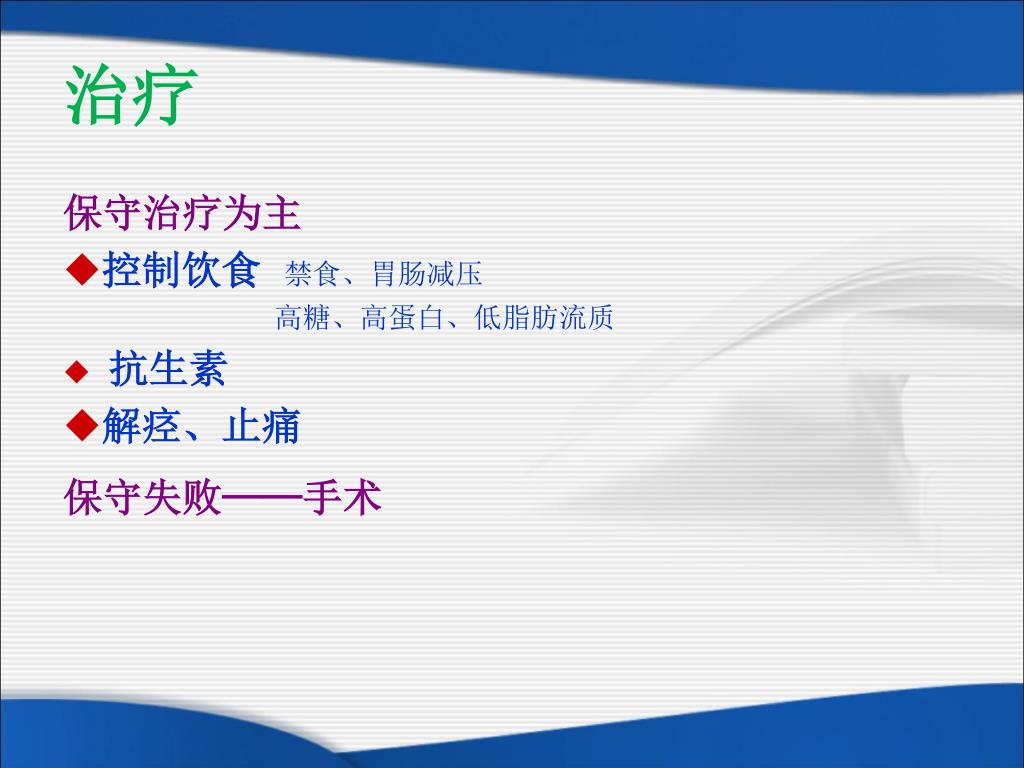 治疗

保守治疗为主

◆控制饮食 禁食、胃肠减压
高糖、高蛋白、低脂肪流质

◆ 抗生素

◆解痉、止痛

保守失败——手术